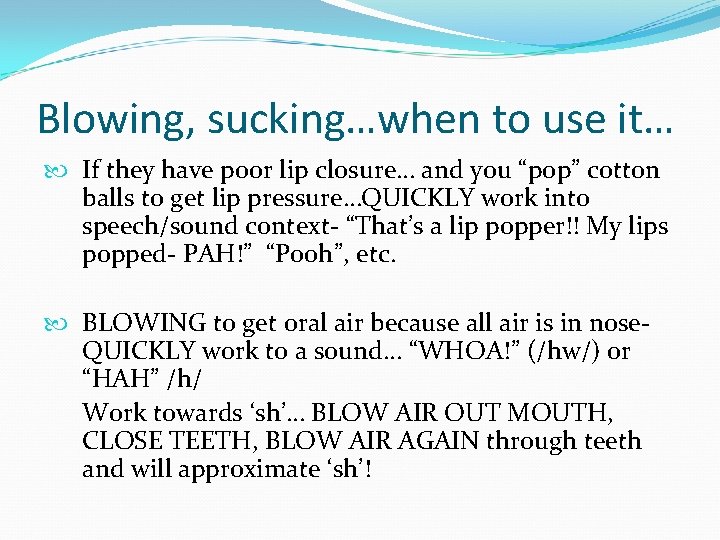 Blowing, sucking…when to use it…

If they have poor lip closure… and you “pop” cotton balls to get lip pressure…QUICKLY work into speech/sound context- “That’s a lip popper!! My lips popped- PAH!” “Pooh”, etc.

BLOWING to get oral air because all air is in nose- QUICKLY work to a sound… “WHOA!” (/hw/) or “HAH” /h/

Work towards ‘sh’… BLOW AIR OUT MOUTH, CLOSE TEETH, BLOW AIR AGAIN through teeth and will approximate ‘sh’!